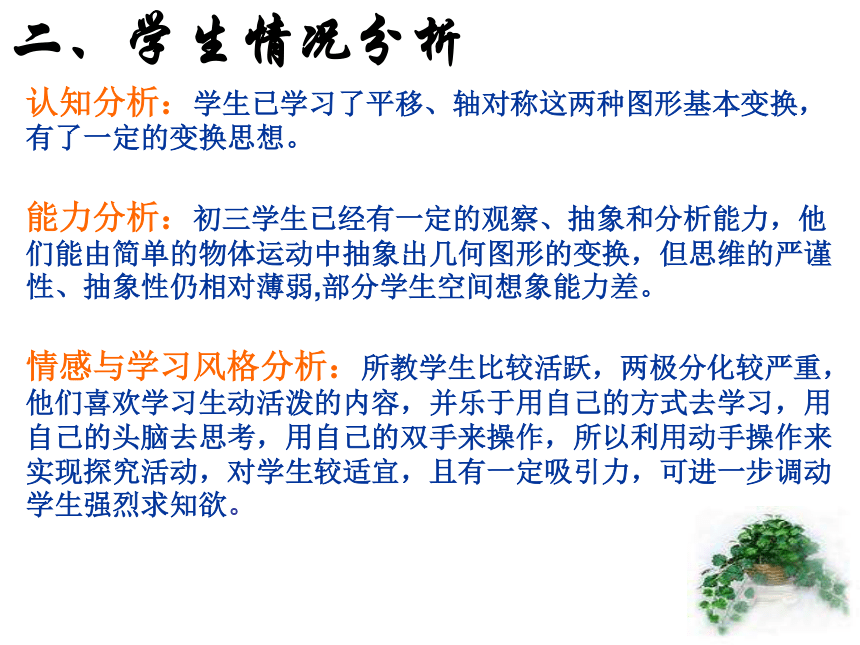 二、学生情况分析

认知分析：学生已学习了平移、轴对称这两种图形基本变换，有了一定的变换思想。

能力分析：初三学生已经有一定的观察、抽象和分析能力，他们能由简单的物体运动中抽象出几何图形的变换，但思维的严谨性、抽象性仍相对薄弱,部分学生空间想象能力差。

情感与学习风格分析：所教学生比较活跃，两极分化较严重，他们喜欢学习生动活泼的内容，并乐于用自己的方式去学习，用自己的头脑去思考，用自己的双手来操作，所以利用动手操作来实现探究活动，对学生较适宜，且有一定吸引力，可进一步调动学生强烈求知欲。